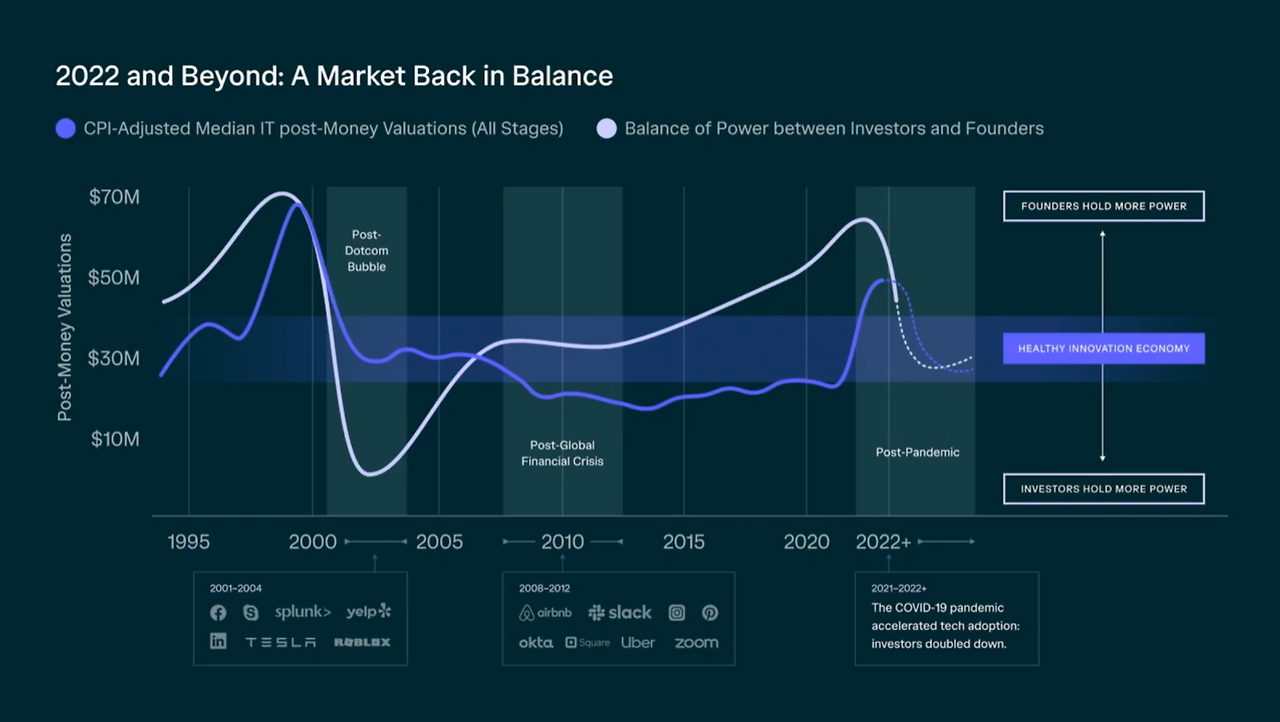 2022 and Beyond: A Market Back in Balance

CPI-Adjusted Median IT post-Money Valuations (All Stages)
Balance of Power between Investors and Founders

Post-Money Valuations

$70M
$50M
$30M
$10M

Post-Dotcom Bubble

Post-Global Financial Crisis

Post-Pandemic

FOUNDERS HOLD MORE POWER

HEALTHY INNOVATION ECONOMY

INVESTORS HOLD MORE POWER

1995
2000
2005
2010
2015
2020
2022+

2001–2004
splunk>
yelp
TESLA
ROBLOX

2008–2012
airbnb
slack
okta
Square
Uber
zoom

2021–2022+
The COVID-19 pandemic accelerated tech adoption: investors doubled down.